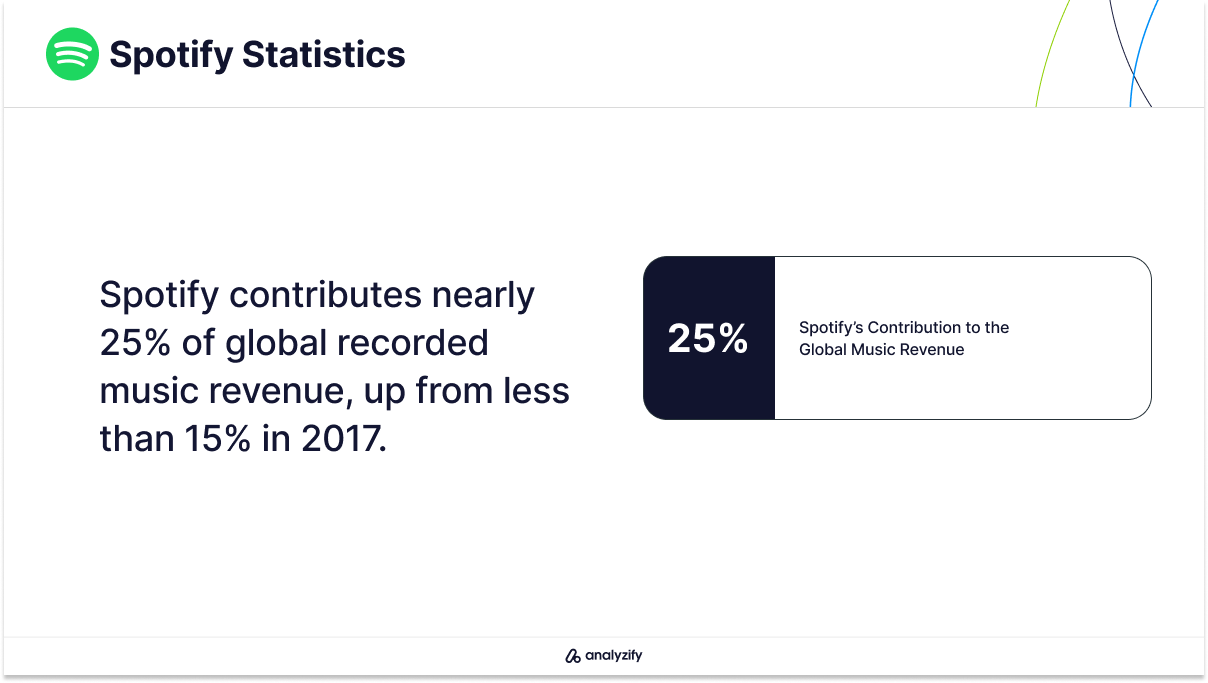 Spotify Statistics

Spotify contributes nearly 25% of global recorded music revenue, up from less than 15% in 2017.

25%

Spotify's Contribution to the Global Music Revenue

analyzify